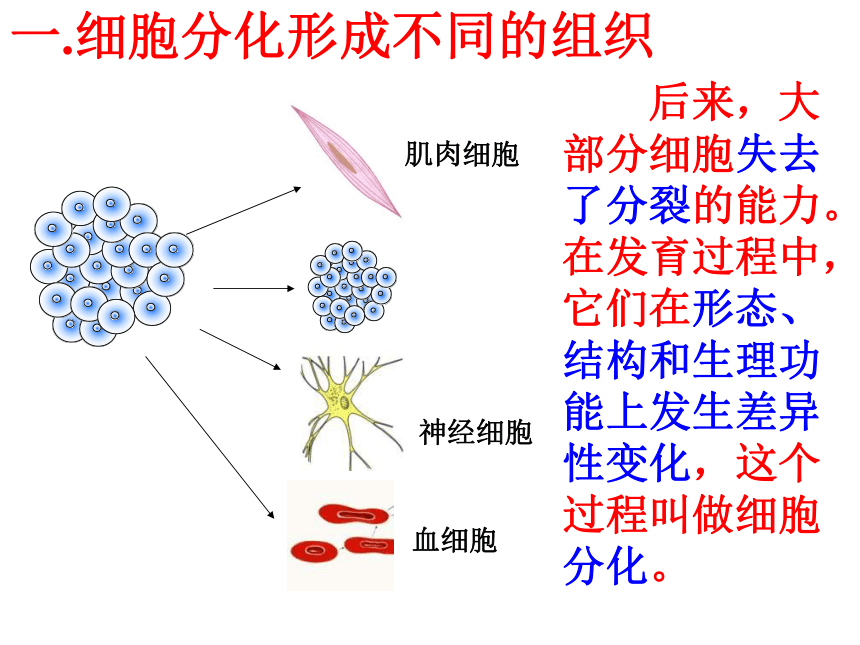 一.细胞分化形成不同的组织

肌肉细胞

神经细胞

血细胞

后来，大部分细胞失去了分裂的能力。在发育过程中，它们在形态、结构和生理功能上发生差异性变化，这个过程叫做细胞分化。